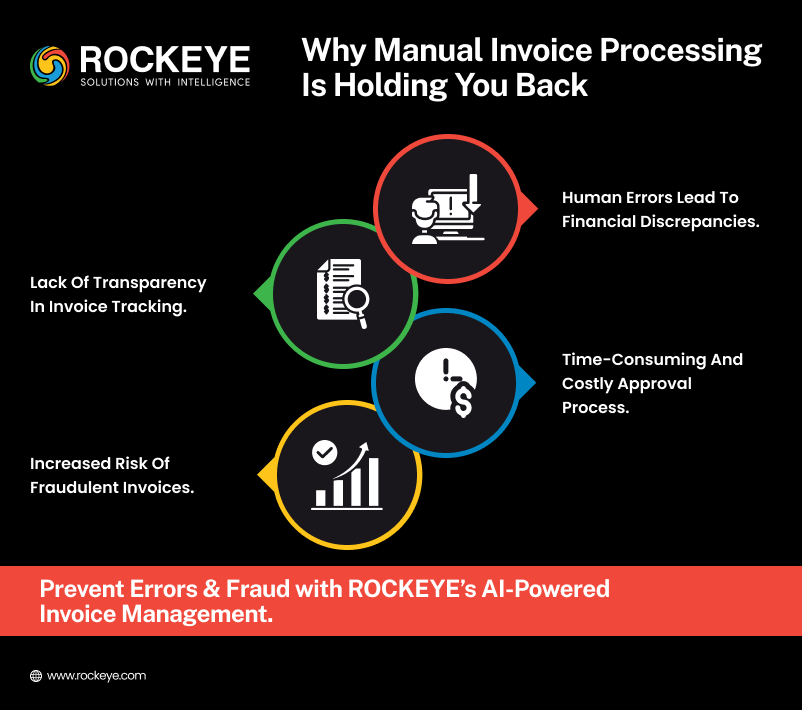 ROCKEYE
SOLUTIONS WITH INTELLIGENCE

Why Manual Invoice Processing Is Holding You Back

Human Errors Lead To Financial Discrepancies.

Lack Of Transparency In Invoice Tracking.

Time-Consuming And Costly Approval Process.

Increased Risk Of Fraudulent Invoices.

Prevent Errors & Fraud with ROCKEYE's AI-Powered Invoice Management.

www.rockeye.com